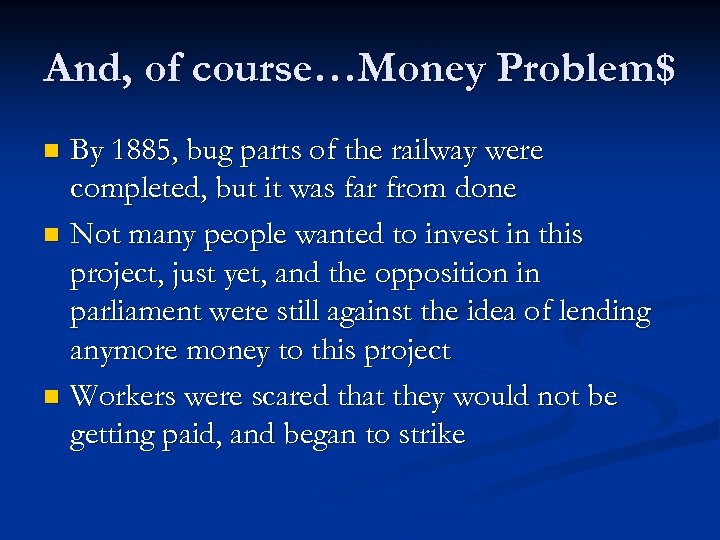 And, of course…Money Problem$

- By 1885, bug parts of the railway were completed, but it was far from done
- Not many people wanted to invest in this project, just yet, and the opposition in parliament were still against the idea of lending anymore money to this project
- Workers were scared that they would not be getting paid, and began to strike